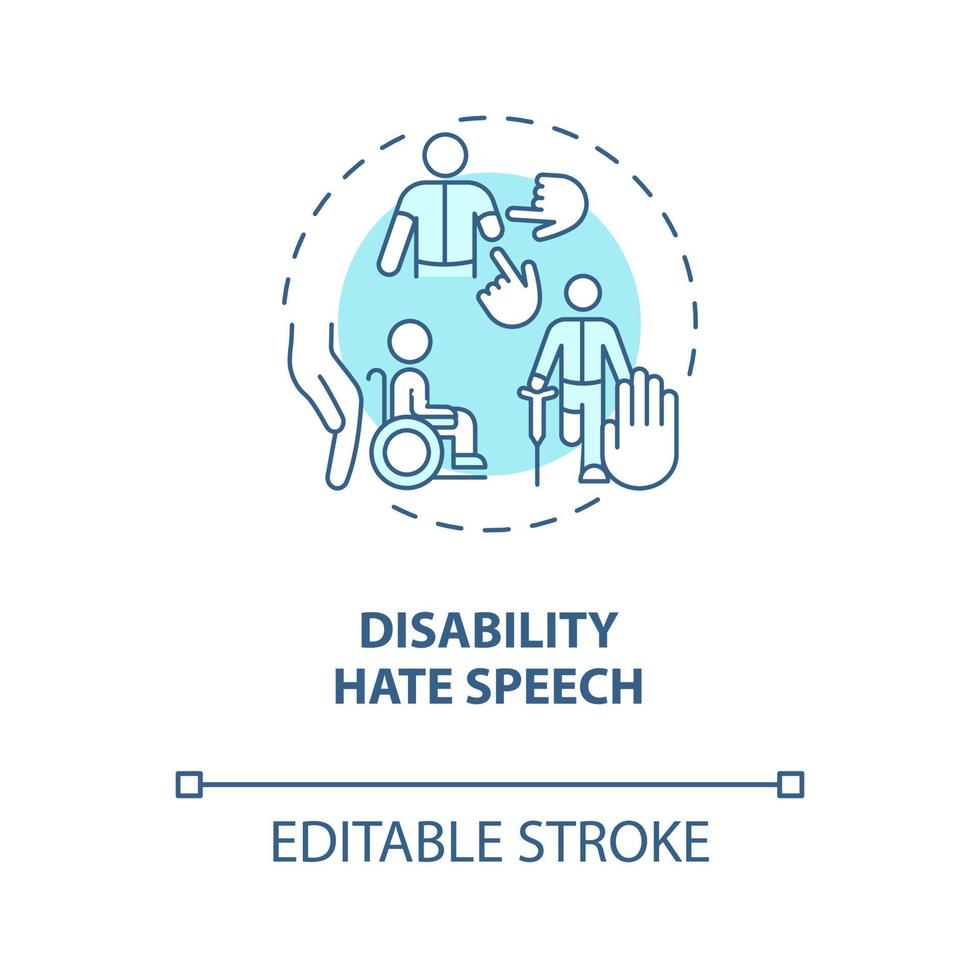 DISABILITY HATE SPEECH

EDITABLE STROKE